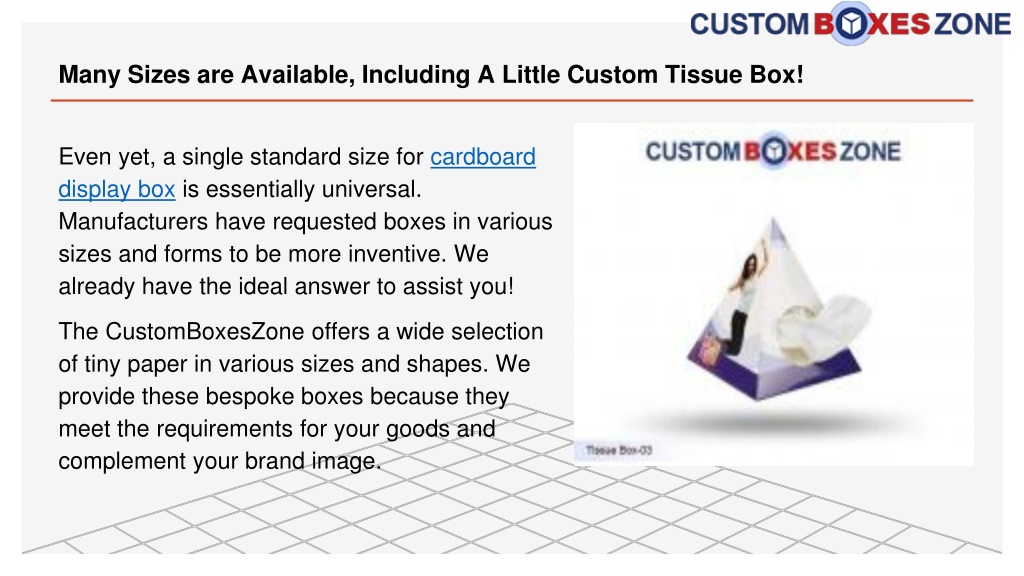 CUSTOM BOXES ZONE

Many Sizes are Available, Including A Little Custom Tissue Box!

Even yet, a single standard size for cardboard display box is essentially universal. Manufacturers have requested boxes in various sizes and forms to be more inventive. We already have the ideal answer to assist you!

The CustomBoxesZone offers a wide selection of tiny paper in various sizes and shapes. We provide these bespoke boxes because they meet the requirements for your goods and complement your brand image.

CUSTOM BOXES ZONE

Tissue Box-03